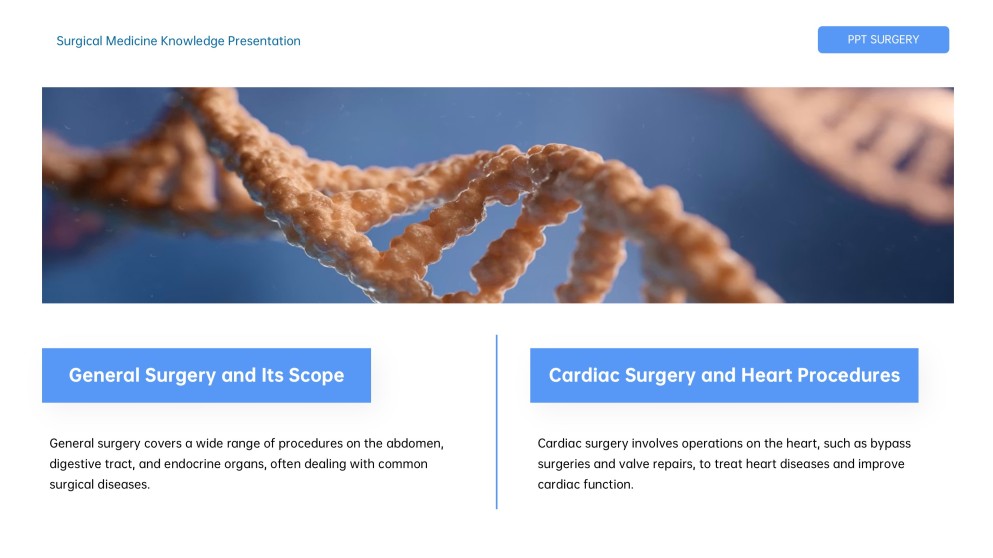 Surgical Medicine Knowledge Presentation

PPT SURGERY

General Surgery and Its Scope

General surgery covers a wide range of procedures on the abdomen, digestive tract, and endocrine organs, often dealing with common surgical diseases.

Cardiac Surgery and Heart Procedures

Cardiac surgery involves operations on the heart, such as bypass surgeries and valve repairs, to treat heart diseases and improve cardiac function.